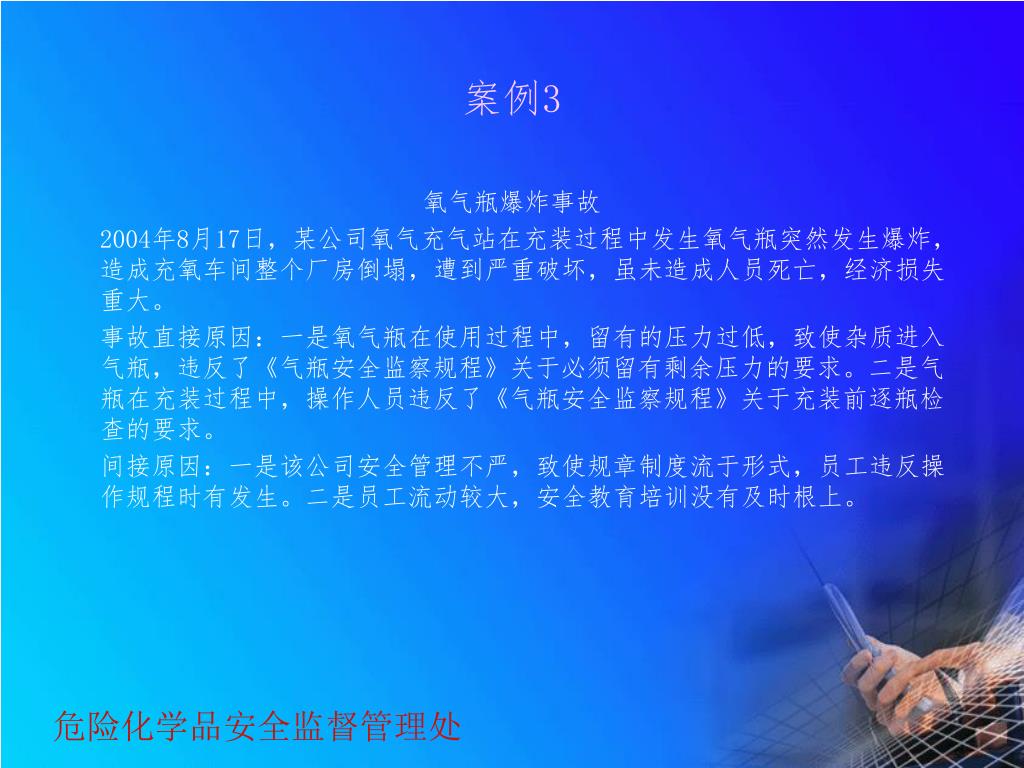 案例3

氧气瓶爆炸事故

2004年8月17日，某公司氧气充气站在充装过程中发生氧气瓶突然发生爆炸，造成充氧车间整个厂房倒塌，遭到严重破坏，虽未造成人员死亡，经济损失重大。

事故直接原因：一是氧气瓶在使用过程中，留有的压力过低，致使杂质进入气瓶，违反了《气瓶安全监察规程》关于必须留有剩余压力的要求。二是气瓶在充装过程中，操作人员违反了《气瓶安全监察规程》关于充装前逐瓶检查的要求。

间接原因：一是该公司安全管理不严，致使规章制度流于形式，员工违反操作规程时有发生。二是员工流动较大，安全教育培训没有及时根上。

危险化学品安全监督管理处